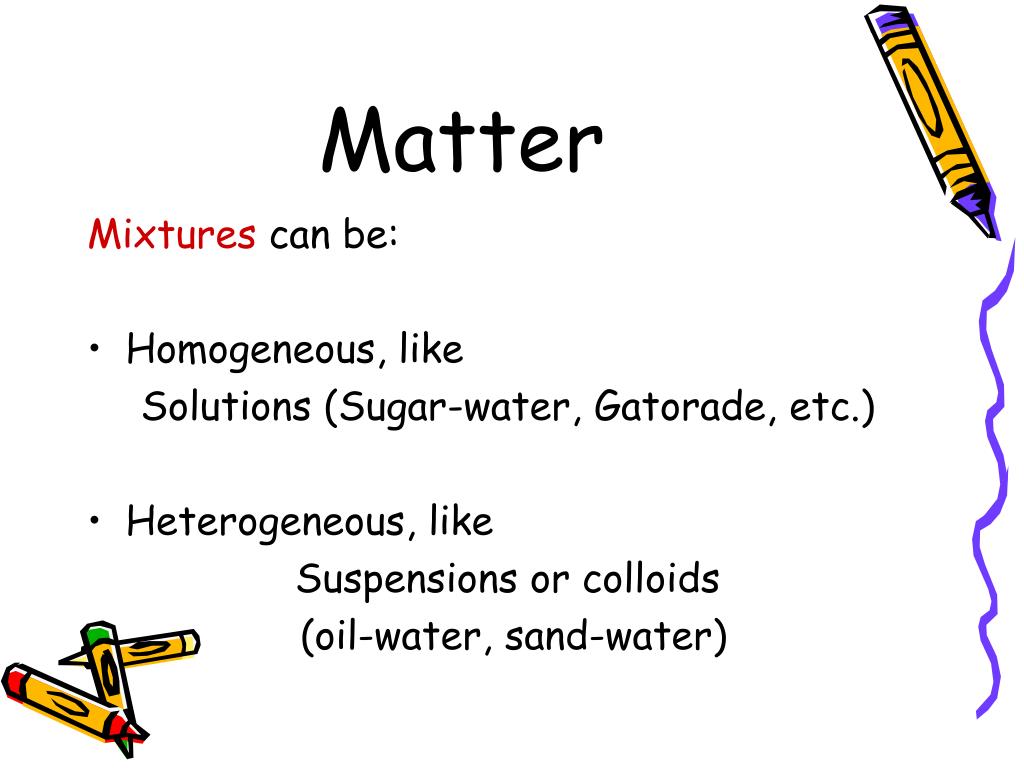 Matter

Mixtures can be:

• Homogeneous, like
Solutions (Sugar-water, Gatorade, etc.)

• Heterogeneous, like
Suspensions or colloids
(oil-water, sand-water)